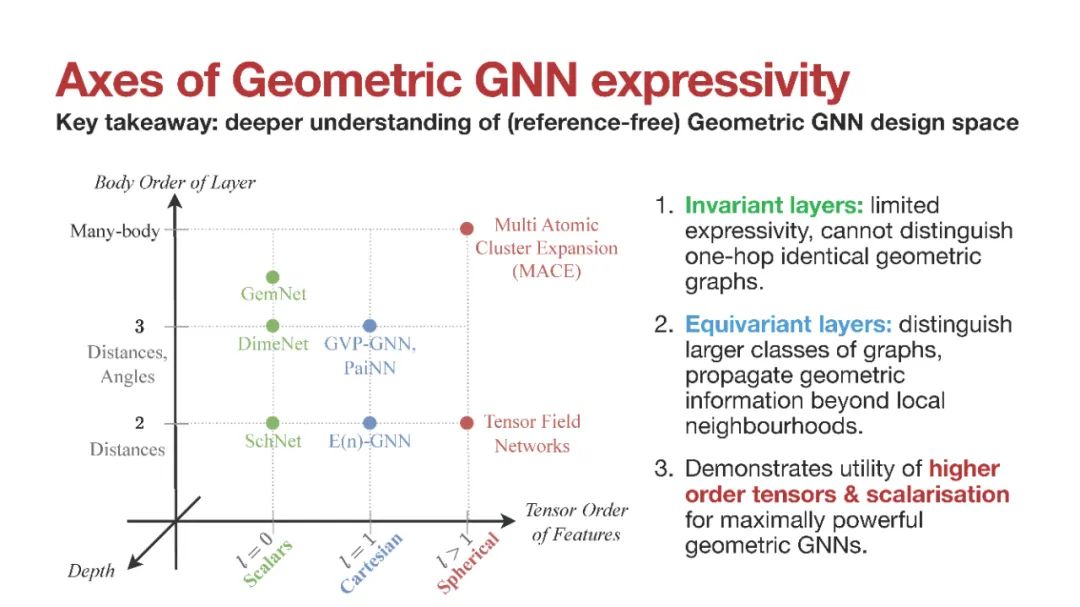 Axes of Geometric GNN expressivity

Key takeaway: deeper understanding of (reference-free) Geometric GNN design space

Body Order of Layer

Many-body

3
Distances, Angles

2
Distances

Multi Atomic Cluster Expansion (MACE)

GemNet

DimeNet

GVP-GNN, PaiNN

SchNet

E(n)-GNN

Tensor Field Networks

Tensor Order of Features

Depth

$l = 0$ Scalars

$l = 1$ Cartesian

$l > 1$ Spherical

1. Invariant layers: limited expressivity, cannot distinguish one-hop identical geometric graphs.

2. Equivariant layers: distinguish larger classes of graphs, propagate geometric information beyond local neighbourhoods.

3. Demonstrates utility of higher order tensors & scalarisation for maximally powerful geometric GNNs.